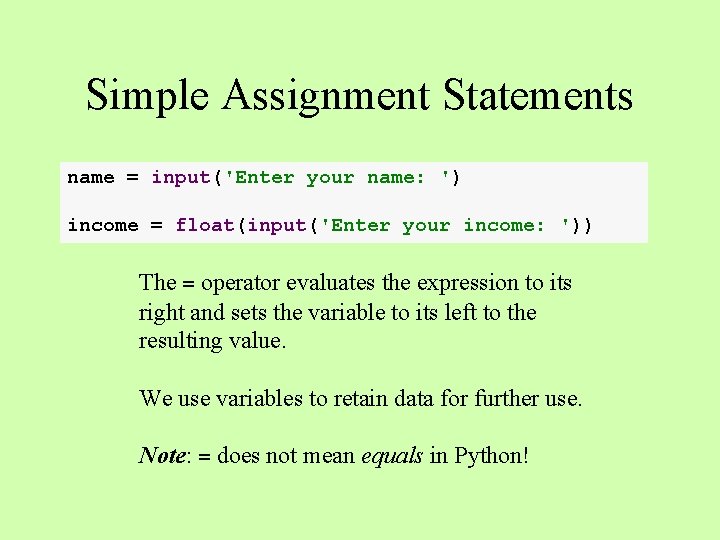 Simple Assignment Statements

name = input('Enter your name: ')

income = float(input('Enter your income: '))

The = operator evaluates the expression to its right and sets the variable to its left to the resulting value.

We use variables to retain data for further use.

Note: = does not mean equals in Python!